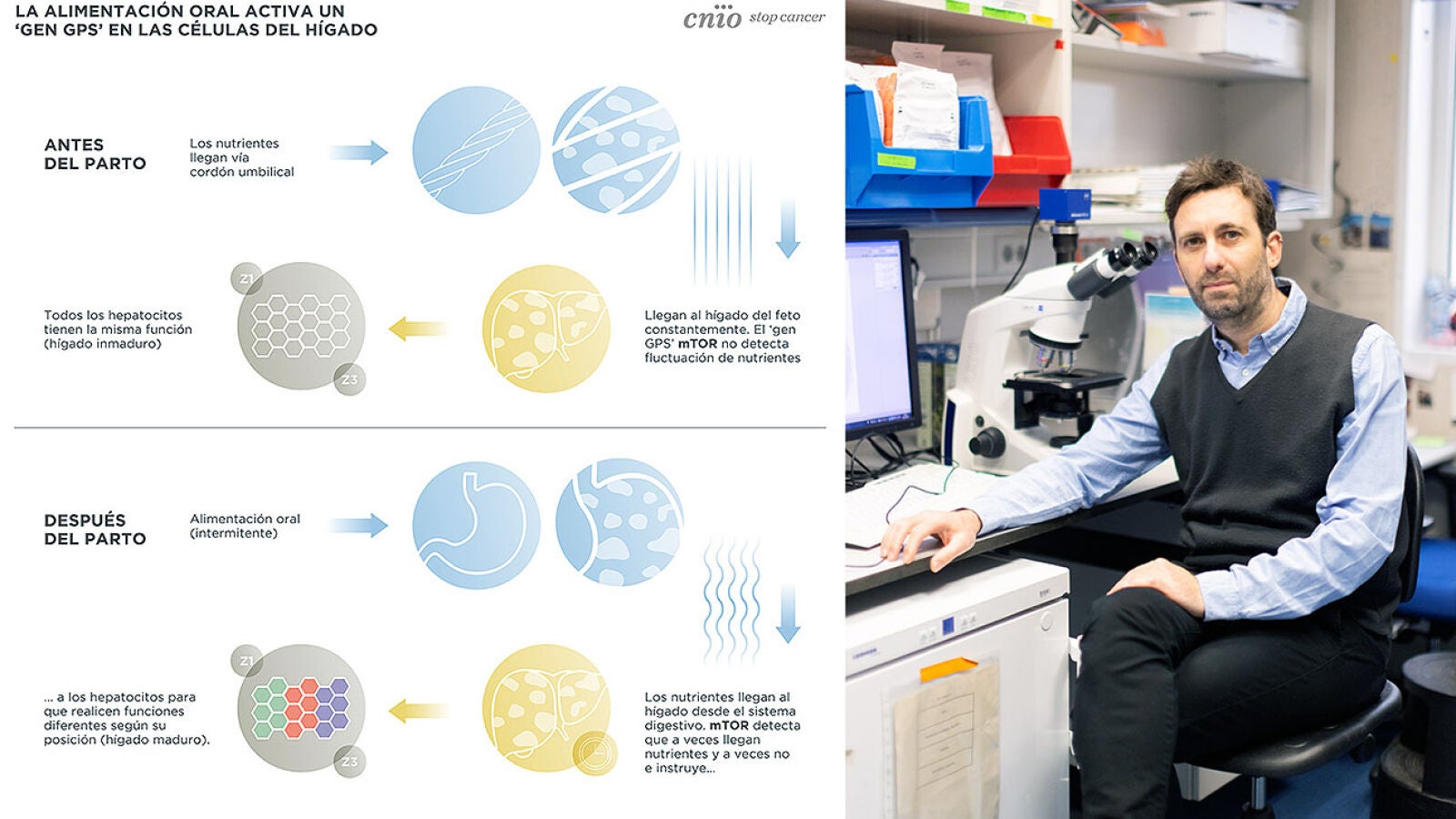 LA ALIMENTACIÓN ORAL ACTIVA UN 'GEN GPS' EN LAS CÉLULAS DEL HÍGADO

cnio stop cancer

ANTES DEL PARTO

Los nutrientes llegan vía cordón umbilical

Llegan al hígado del feto constantemente. El 'gen GPS' mTOR no detecta fluctuación de nutrientes

Z1

Z3

Todos los hepatocitos tienen la misma función (hígado inmaduro)

DESPUÉS DEL PARTO

Alimentación oral (intermitente)

Los nutrientes llegan al hígado desde el sistema digestivo. mTOR detecta que a veces llegan nutrientes y a veces no e instruye...

Z1

Z3

... a los hepatocitos para que realicen funciones diferentes según su posición (hígado maduro).